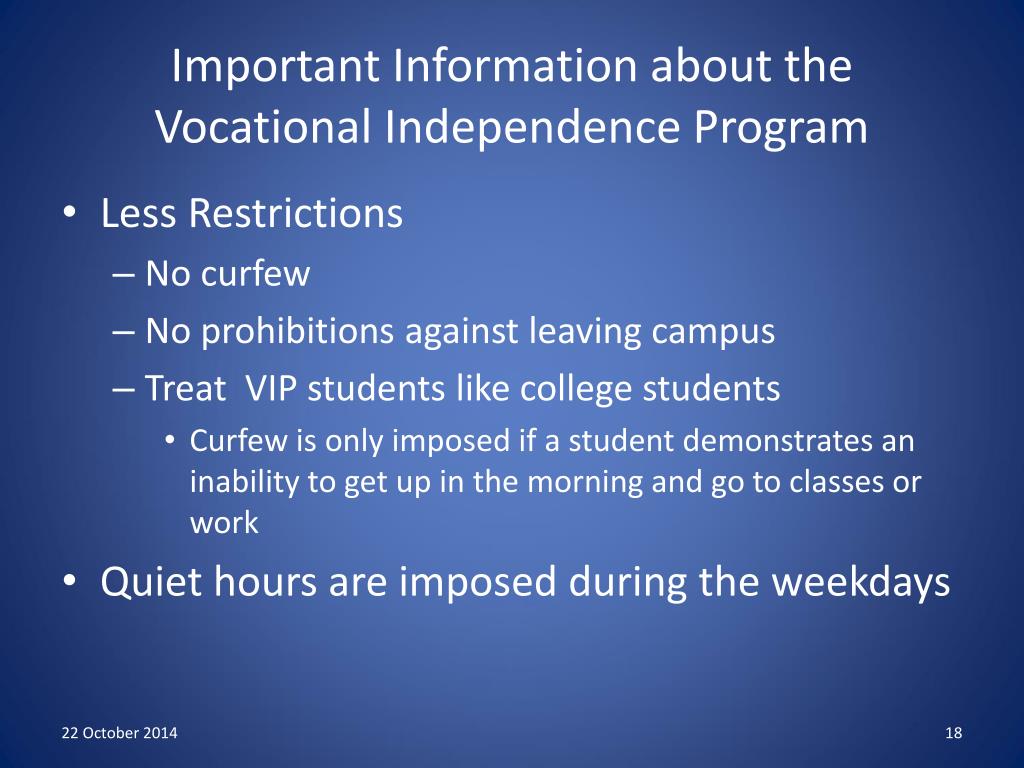 Important Information about the Vocational Independence Program

• Less Restrictions
– No curfew
– No prohibitions against leaving campus
– Treat VIP students like college students
• Curfew is only imposed if a student demonstrates an inability to get up in the morning and go to classes or work
• Quiet hours are imposed during the weekdays

22 October 2014

18